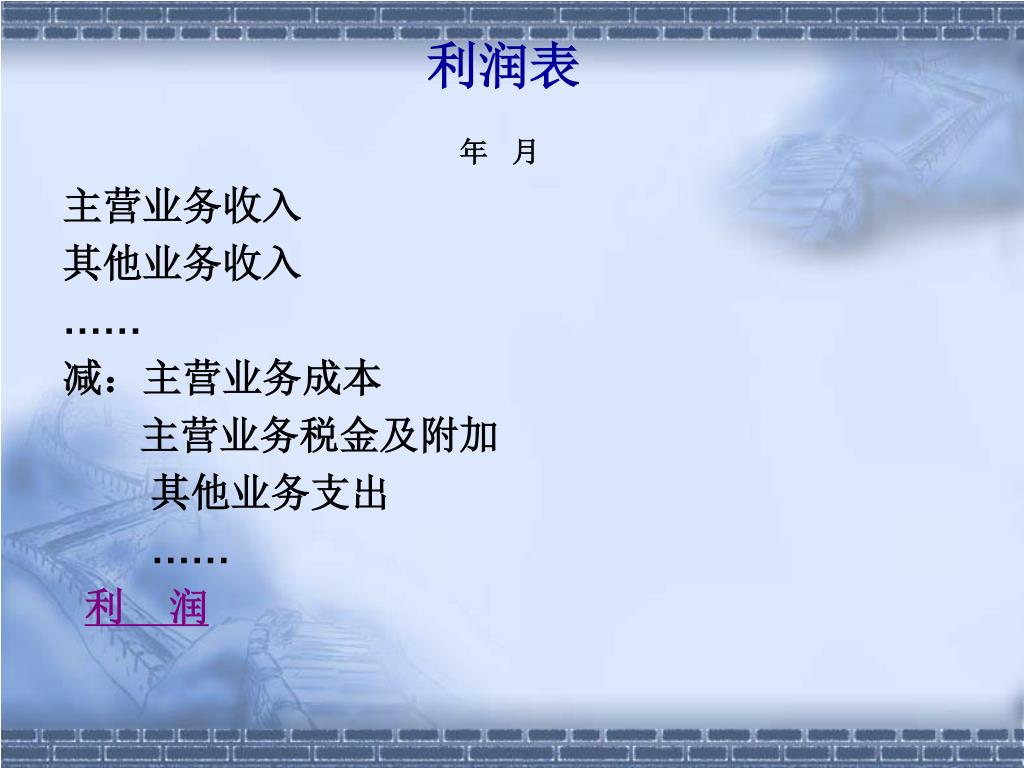 利润表

年 月

主营业务收入
其他业务收入
……
减：主营业务成本
主营业务税金及附加
其他业务支出
……
利 润